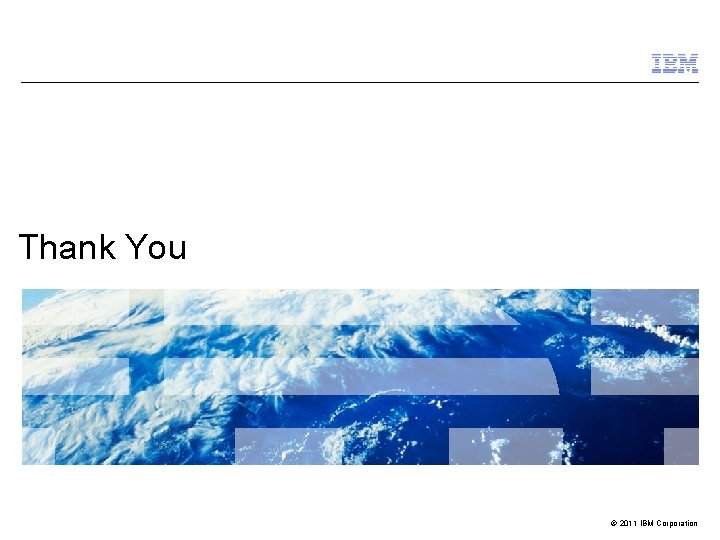 IBM

Thank You

© 2011 IBM Corporation